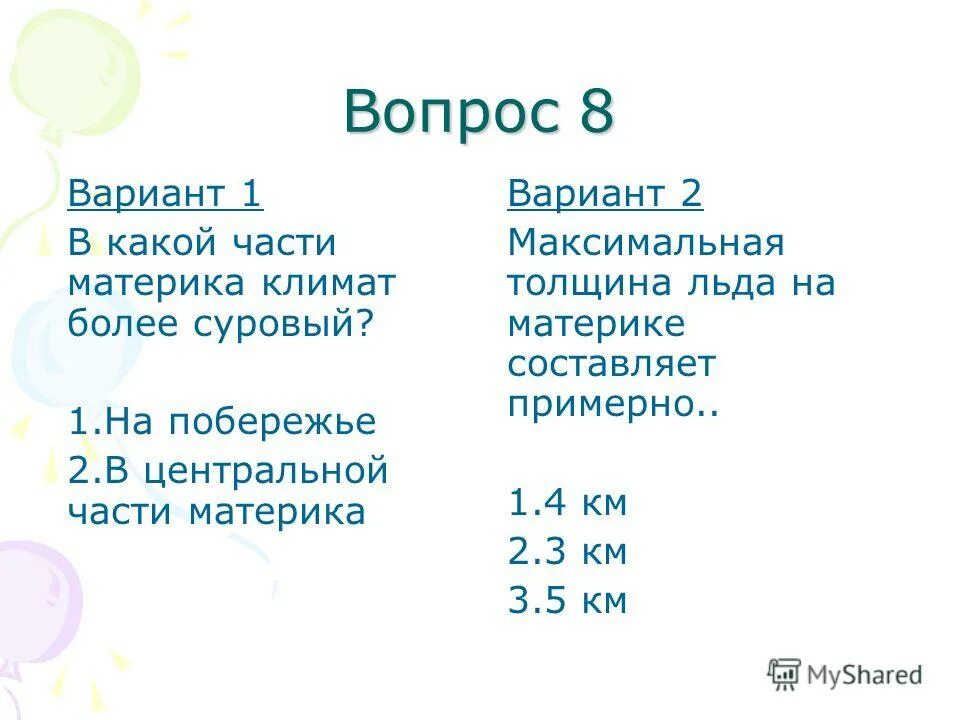 Вопрос 8

Вариант 1

В какой части материка климат более суровый?

1.На побережье

2.В центральной части материка

Вариант 2

Максимальная толщина льда на материке составляет примерно..

1.4 км

2.3 км

3.5 км

MyShared